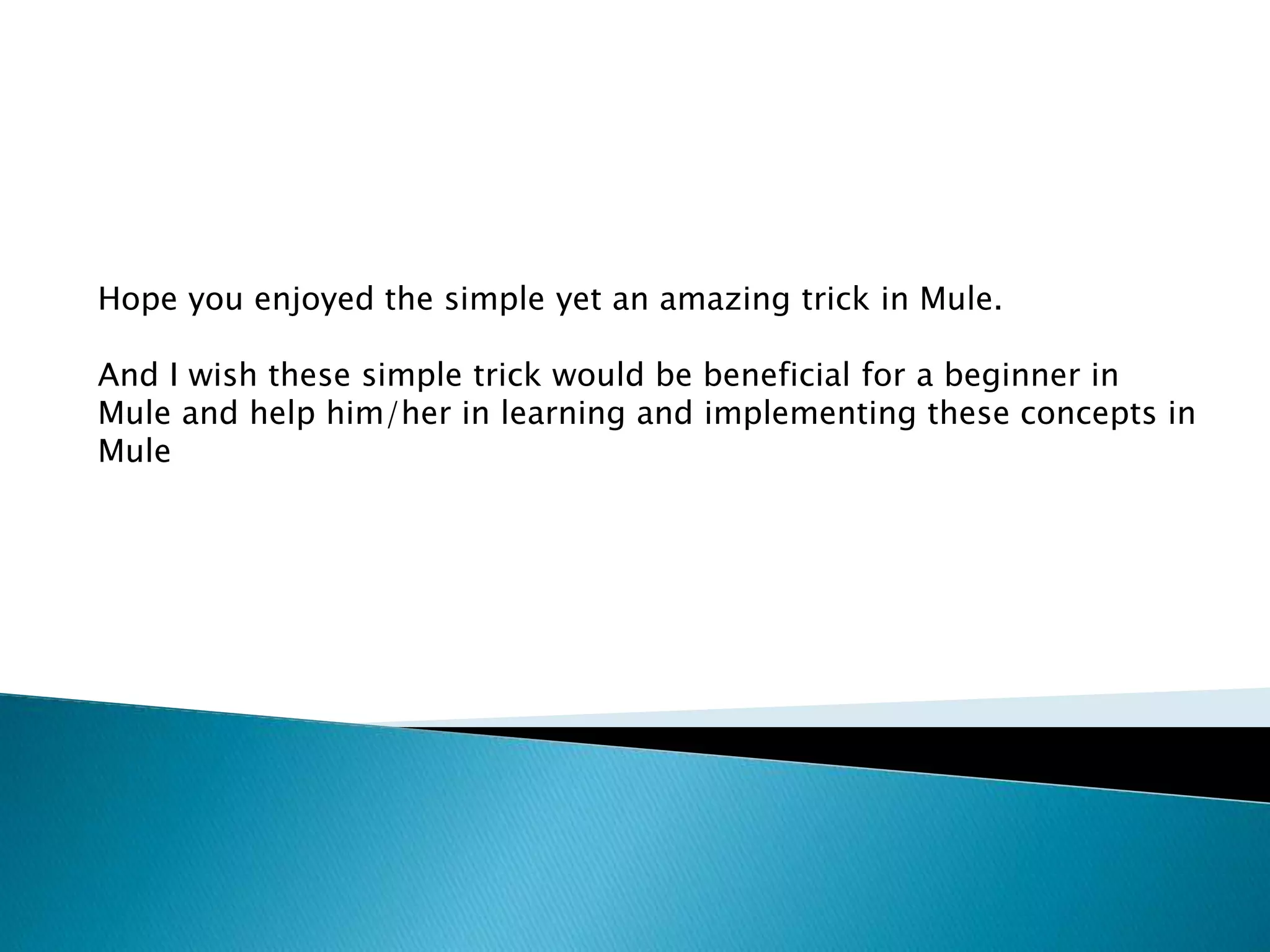 Hope you enjoyed the simple yet an amazing trick in Mule.

And I wish these simple trick would be beneficial for a beginner in Mule and help him/her in learning and implementing these concepts in Mule